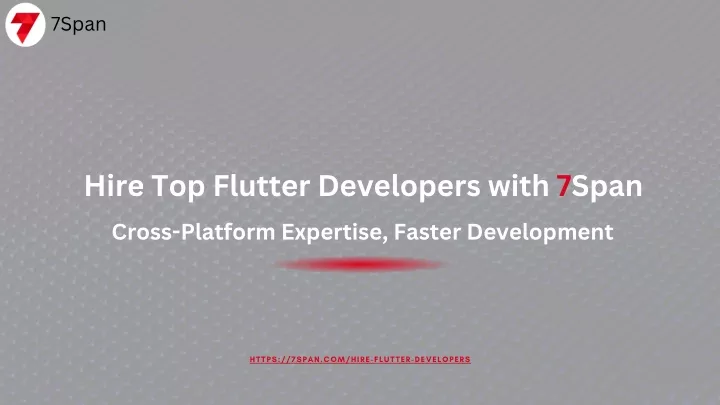 7Span

Hire Top Flutter Developers with 7Span

Cross-Platform Expertise, Faster Development

HTTPS://7SPAN.COM/HIRE-FLUTTER-DEVELOPERS